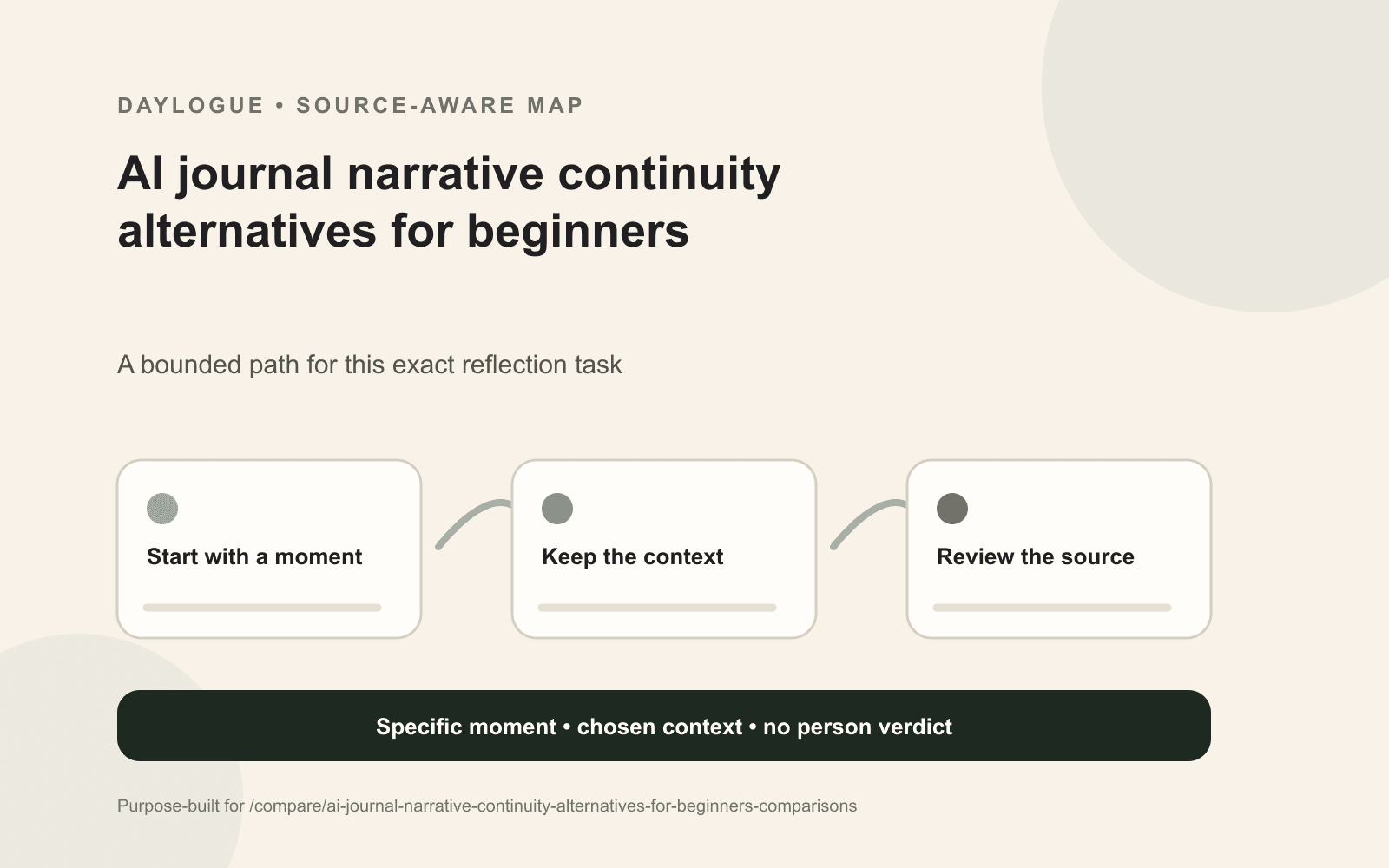 DAYLOGUE • SOURCE-AWARE MAP

AI journal narrative continuity alternatives for beginners

A bounded path for this exact reflection task

Start with a moment

Keep the context

Review the source

Specific moment • chosen context • no person verdict

Purpose-built for /compare/ai-journal-narrative-continuity-alternatives-for-beginners-comparisons